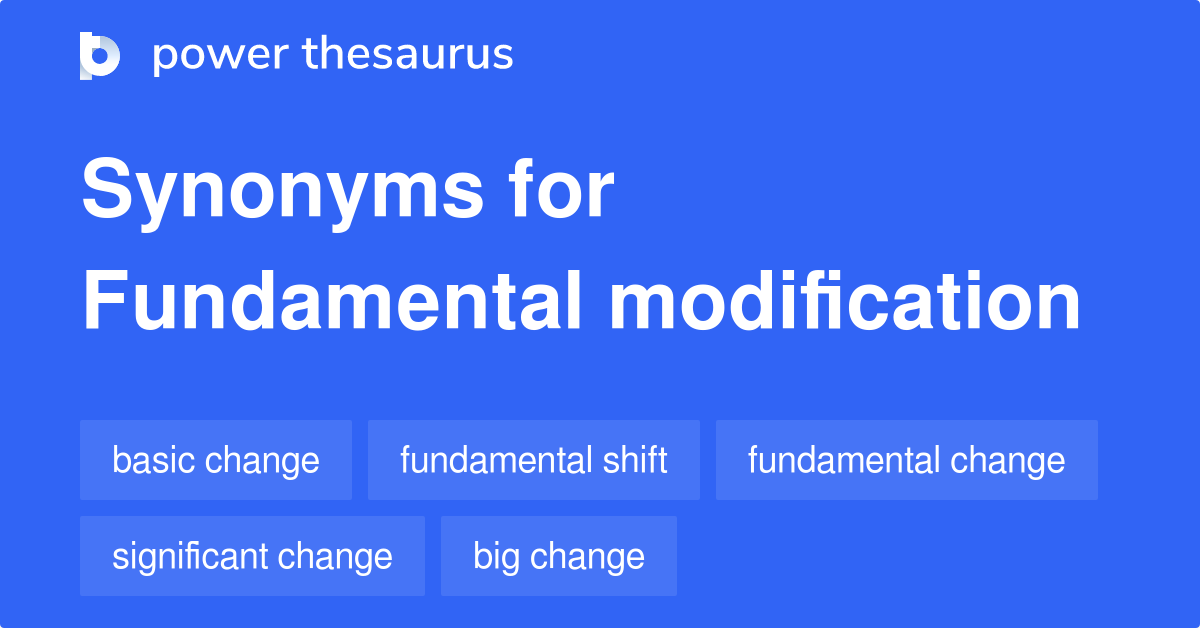 power thesaurus

Synonyms for Fundamental modification

basic change
fundamental shift
fundamental change
significant change
big change